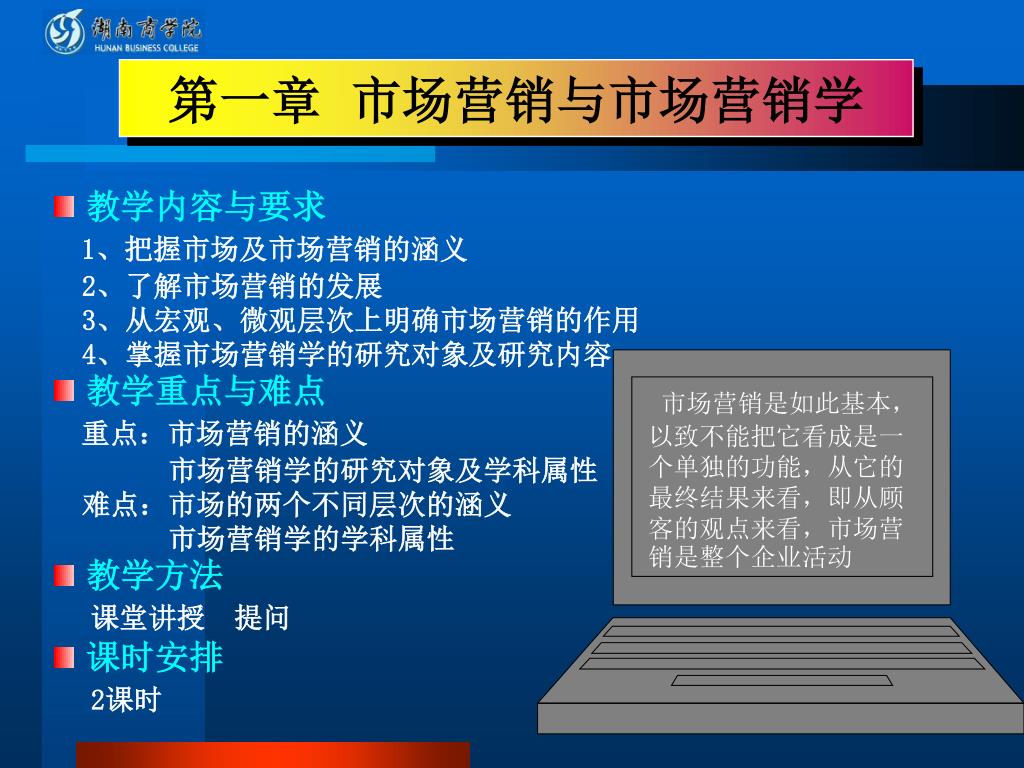 湖南商学院
HUNAN BUSINESS COLLEGE

第一章 市场营销与市场营销学

教学内容与要求
1、把握市场及市场营销的涵义
2、了解市场营销的发展
3、从宏观、微观层次上明确市场营销的作用
4、掌握市场营销学的研究对象及研究内容

教学重点与难点
重点：市场营销的涵义
市场营销学的研究对象及学科属性
难点：市场的两个不同层次的涵义
市场营销学的学科属性

教学方法
课堂讲授　提问

课时安排
2课时

市场营销是如此基本，以致不能把它看成是一个单独的功能，从它的最终结果来看，即从顾客的观点来看，市场营销是整个企业活动